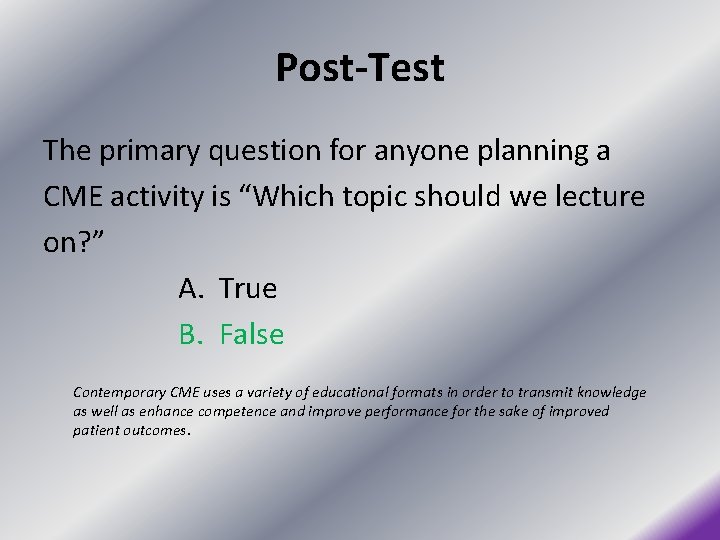 Post-Test

The primary question for anyone planning a CME activity is “Which topic should we lecture on?”

A. True
B. False

Contemporary CME uses a variety of educational formats in order to transmit knowledge as well as enhance competence and improve performance for the sake of improved patient outcomes.